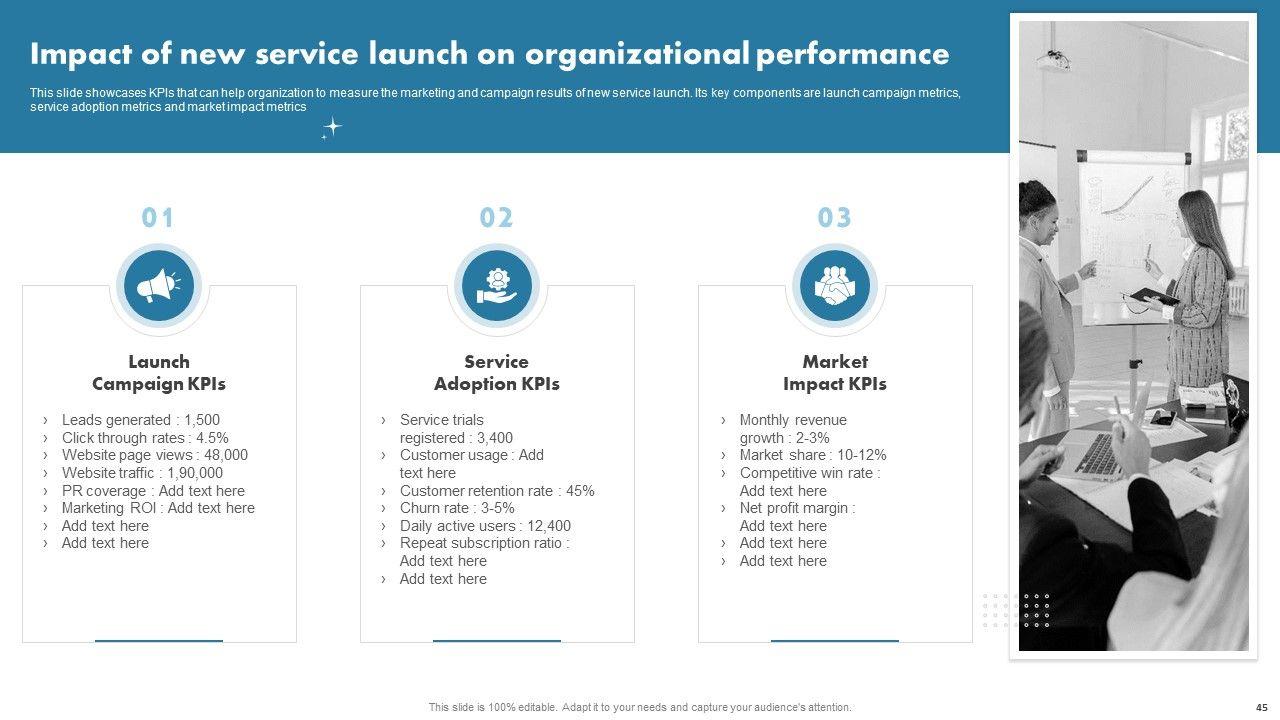 Impact of new service launch on organizational performance

This slide showcases KPIs that can help organization to measure the marketing and campaign results of new service launch. Its key components are launch campaign metrics, service adoption metrics and market impact metrics

01

Launch Campaign KPIs

› Leads generated : 1,500
› Click through rates : 4.5%
› Website page views : 48,000
› Website traffic : 1,90,000
› PR coverage : Add text here
› Marketing ROI : Add text here
› Add text here
› Add text here

02

Service Adoption KPIs

› Service trials registered : 3,400
› Customer usage : Add text here
› Customer retention rate : 45%
› Churn rate : 3-5%
› Daily active users : 12,400
› Repeat subscription ratio : Add text here
› Add text here

03

Market Impact KPIs

› Monthly revenue growth : 2-3%
› Market share : 10-12%
› Competitive win rate : Add text here
› Net profit margin : Add text here
› Add text here
› Add text here

This slide is 100% editable. Adapt it to your needs and capture your audience's attention.

45